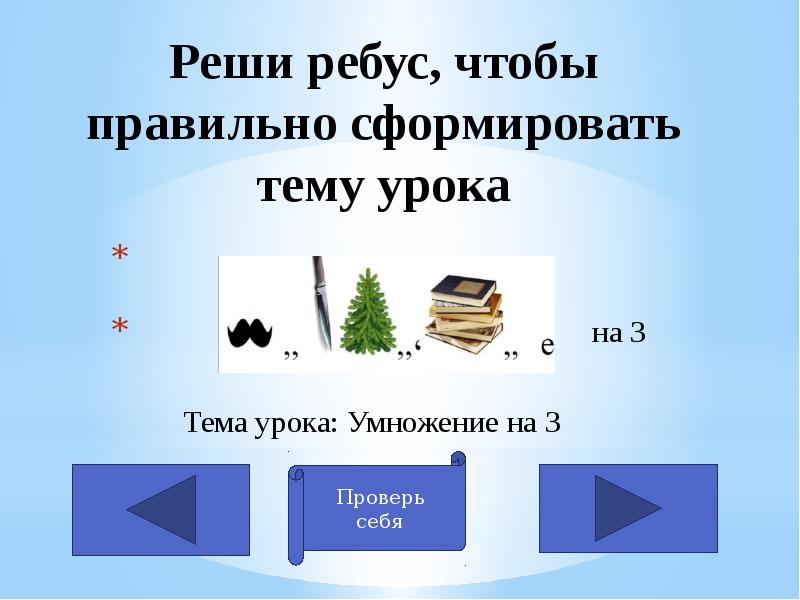 Реши ребус, чтобы правильно сформировать тему урока

*

* ,, ,,‘ ,, е на 3

Тема урока: Умножение на 3

Проверь себя